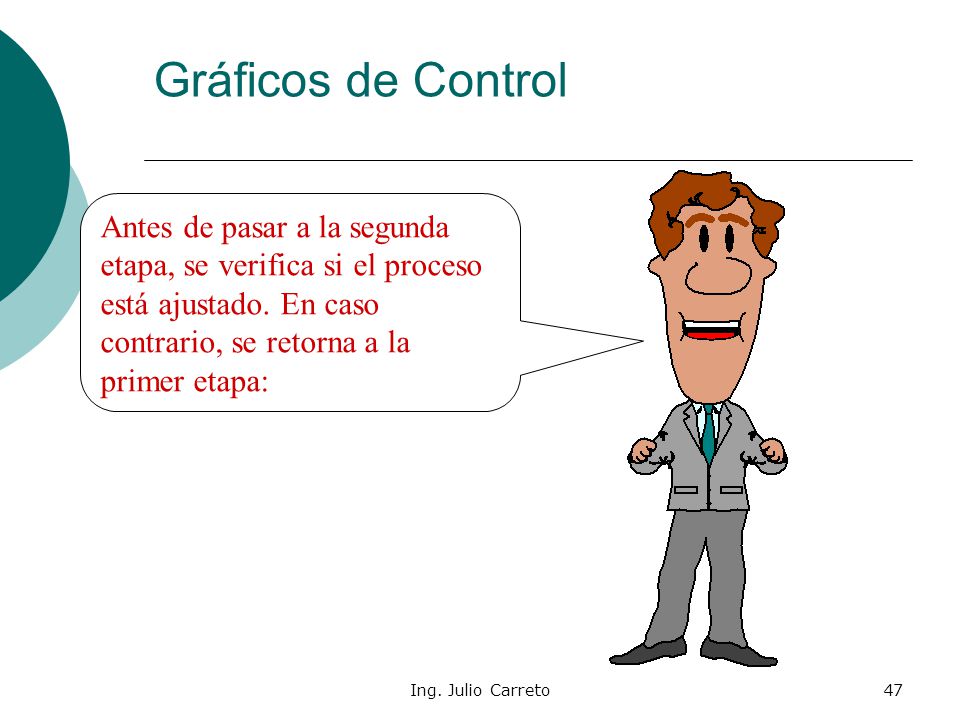 Gráficos de Control

Antes de pasar a la segunda etapa, se verifica si el proceso está ajustado. En caso contrario, se retorna a la primer etapa:

Ing. Julio Carreto

47